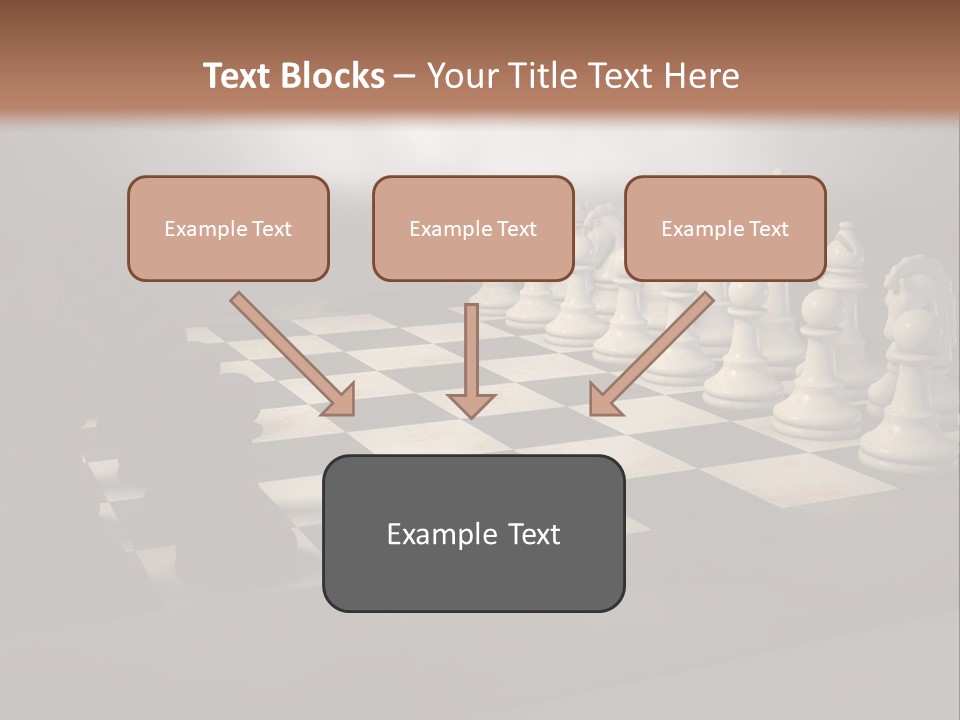 Text Blocks – Your Title Text Here

Example Text

Example Text

Example Text

Example Text